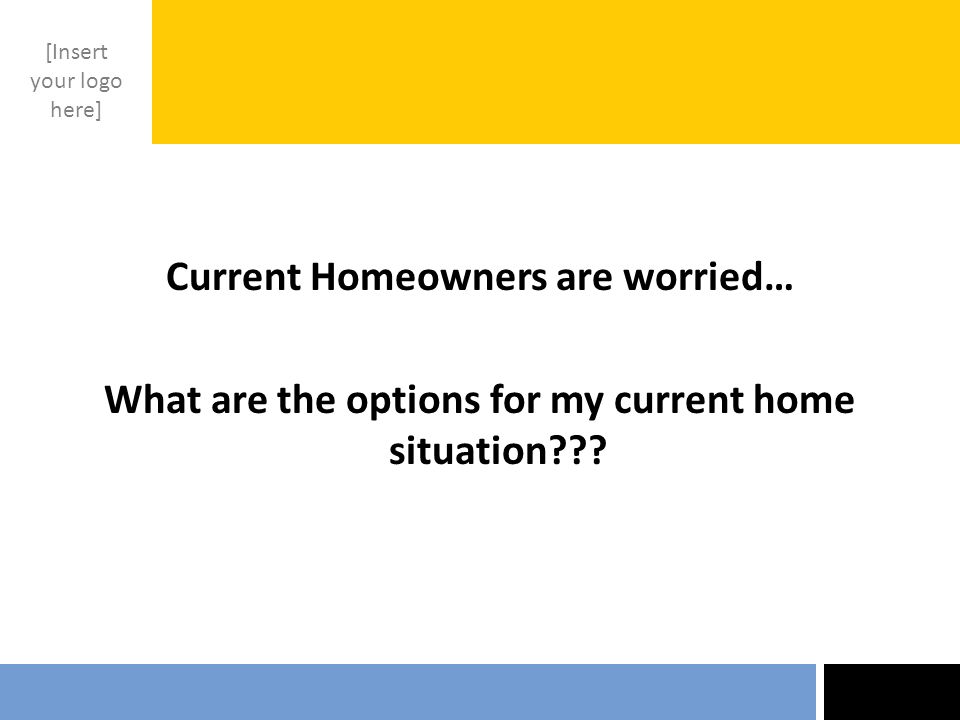 [Insert your logo here]

Current Homeowners are worried…

What are the options for my current home situation???